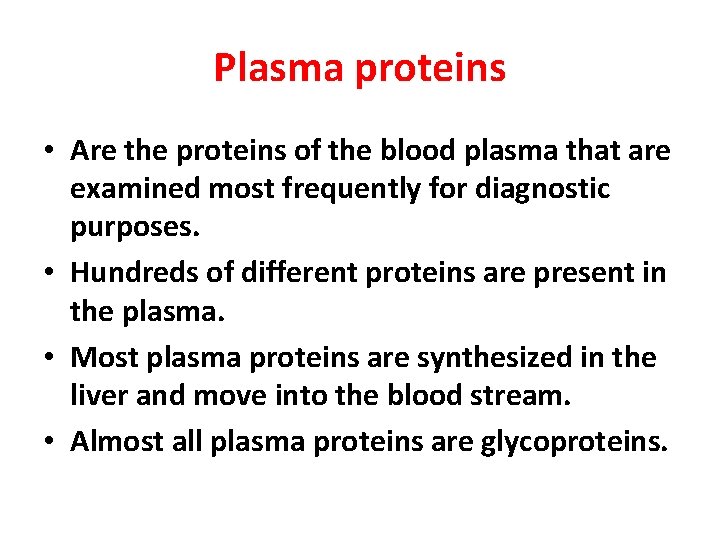 Plasma proteins

• Are the proteins of the blood plasma that are examined most frequently for diagnostic purposes.
• Hundreds of different proteins are present in the plasma.
• Most plasma proteins are synthesized in the liver and move into the blood stream.
• Almost all plasma proteins are glycoproteins.